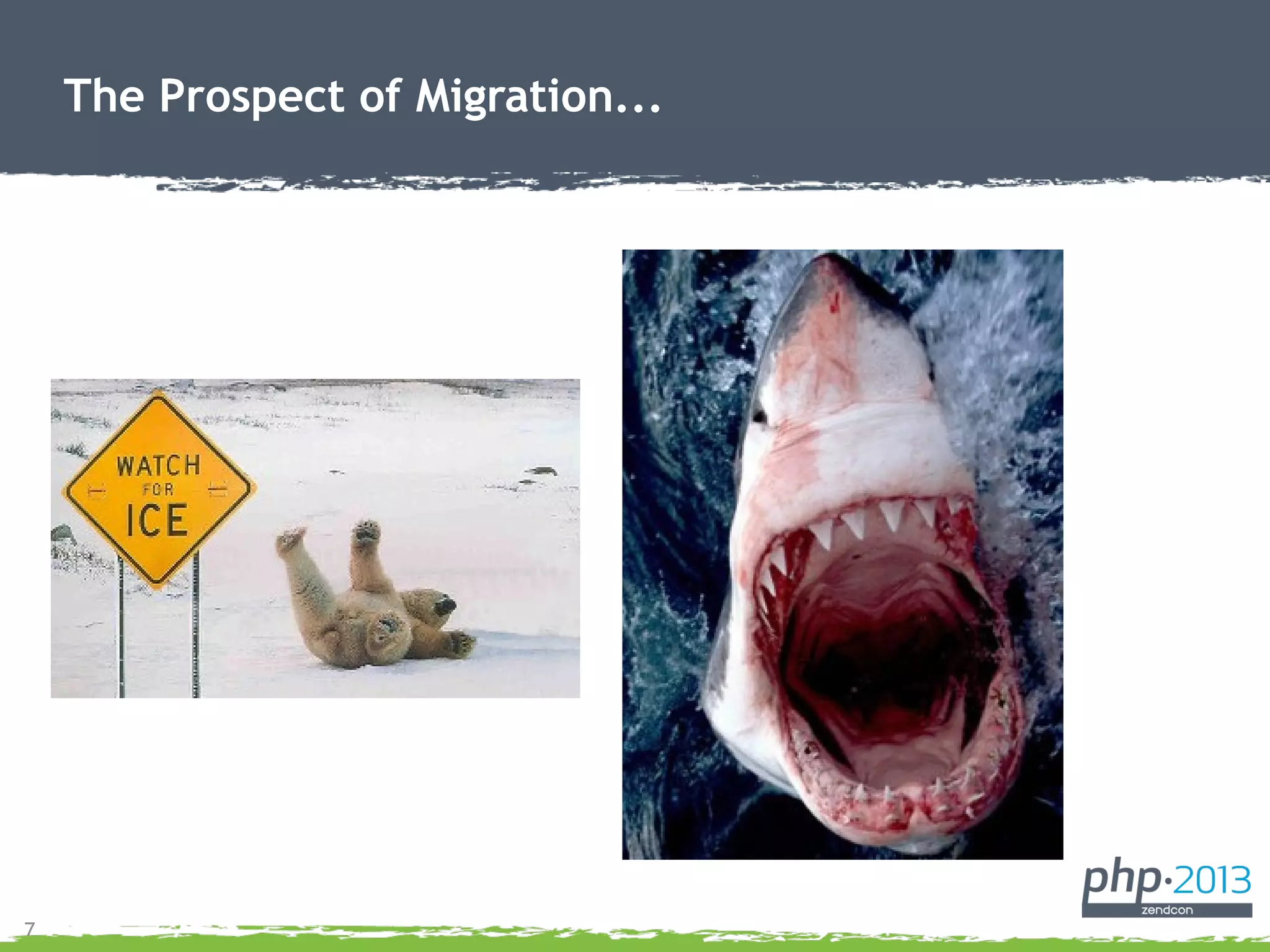 The Prospect of Migration...

WATCH FOR ICE

php·2013
zendcon

7